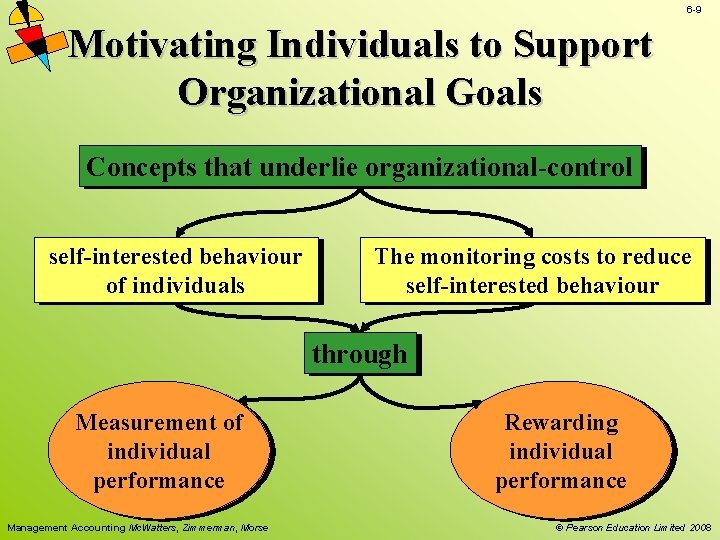 6-9

Motivating Individuals to Support Organizational Goals

Concepts that underlie organizational-control

self-interested behaviour of individuals

The monitoring costs to reduce self-interested behaviour

through

Measurement of individual performance

Rewarding individual performance

Management Accounting McWatters, Zimmerman, Morse

© Pearson Education Limited 2008